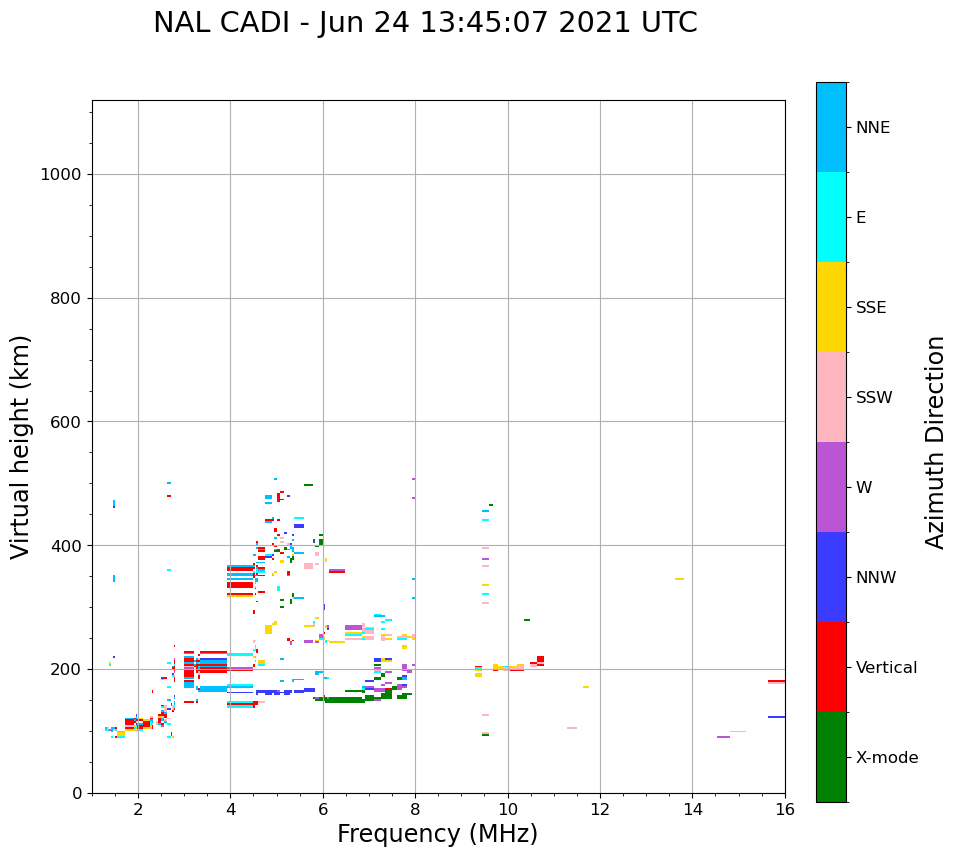 NAL CADI - Jun 24 13:45:07 2021 UTC

Virtual height (km)

1000
800
600
400
200
0

2
4
6
8
10
12
14
16

Frequency (MHz)

NNE
E
SSE
SSW
W
NNW
Vertical
X-mode

Azimuth Direction